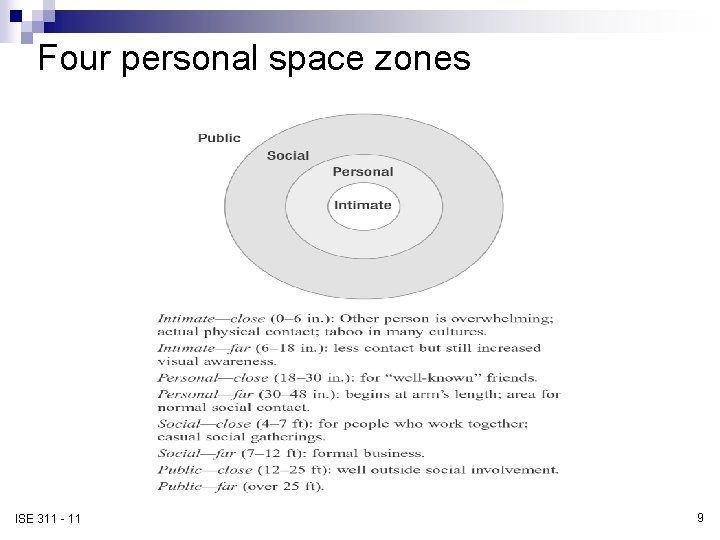 Four personal space zones

Public

Social

Personal

Intimate

Intimate—close (0–6 in.): Other person is overwhelming; actual physical contact; taboo in many cultures.

Intimate—far (6–18 in.): less contact but still increased visual awareness.

Personal—close (18–30 in.): for "well-known" friends.

Personal—far (30–48 in.): begins at arm's length; area for normal social contact.

Social—close (4–7 ft): for people who work together; casual social gatherings.

Social—far (7–12 ft): formal business.

Public—close (12–25 ft): well outside social involvement.

Public—far (over 25 ft).

ISE 311 - 11

9